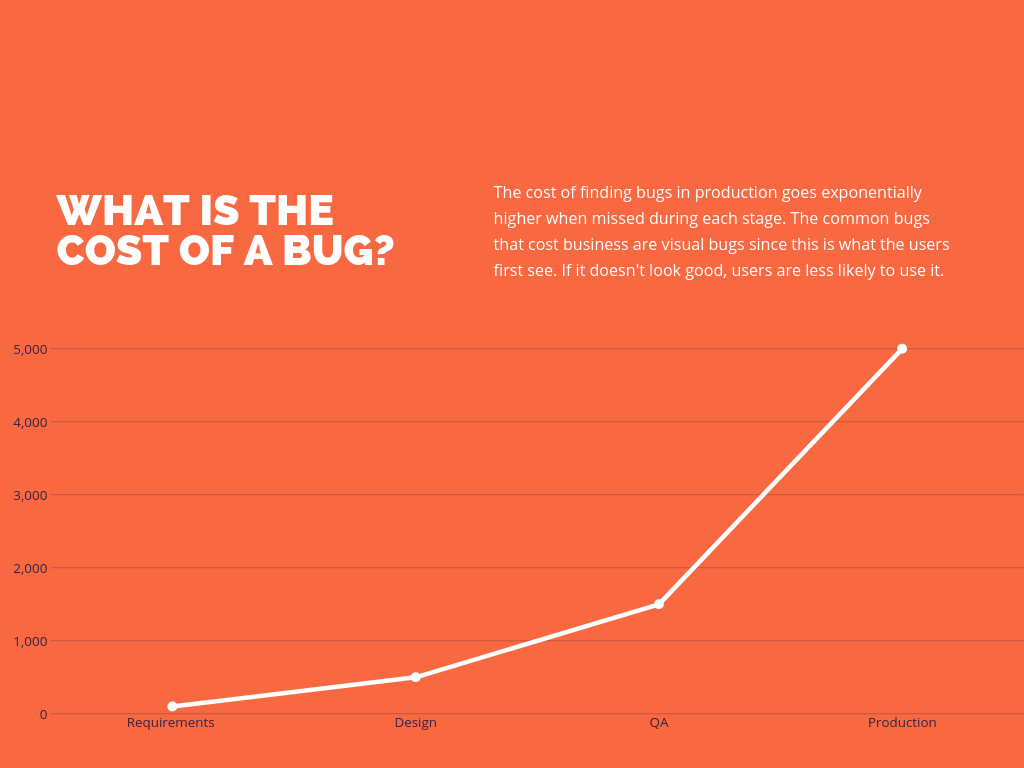 WHAT IS THE COST OF A BUG?

The cost of finding bugs in production goes exponentially higher when missed during each stage. The common bugs that cost business are visual bugs since this is what the users first see. If it doesn't look good, users are less likely to use it.

5,000
4,000
3,000
2,000
1,000
0

Requirements
Design
QA
Production